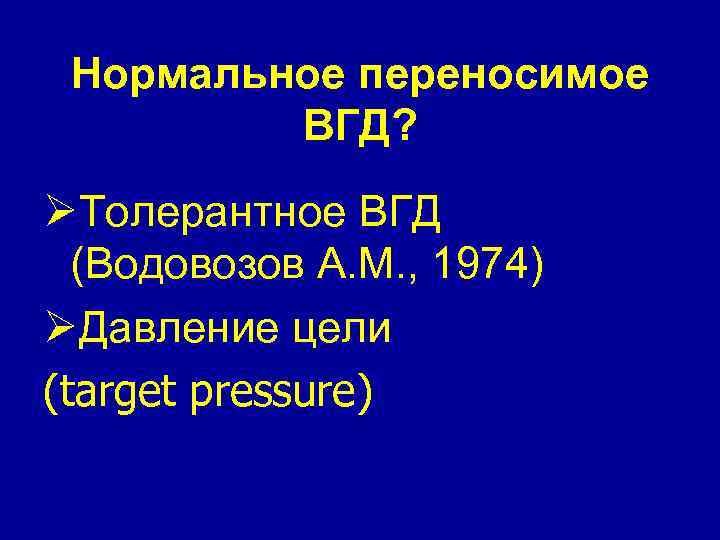 Нормальное переносимое ВГД?

➢Толерантное ВГД (Водовозов А.М., 1974)

➢Давление цели (target pressure)